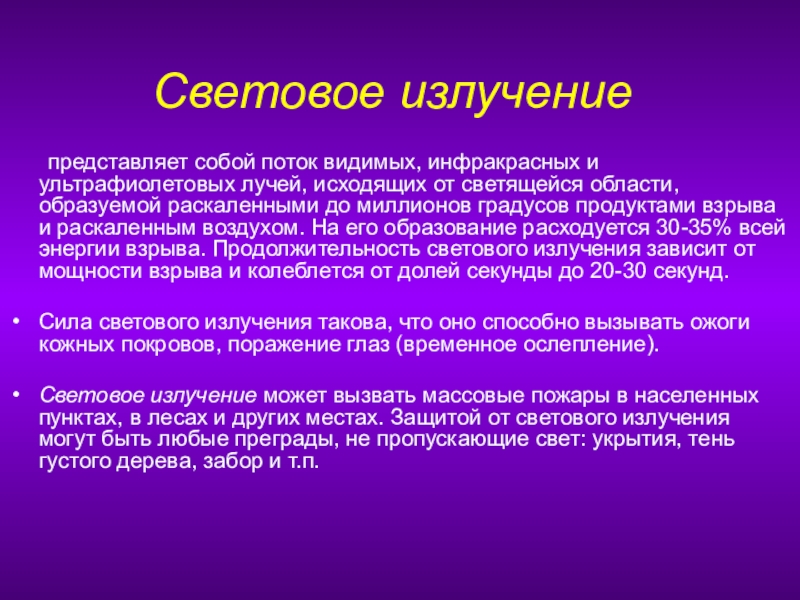 Световое излучение

представляет собой поток видимых, инфракрасных и ультрафиолетовых лучей, исходящих от светящейся области, образуемой раскаленными до миллионов градусов продуктами взрыва и раскаленным воздухом. На его образование расходуется 30-35% всей энергии взрыва. Продолжительность светового излучения зависит от мощности взрыва и колеблется от долей секунды до 20-30 секунд.

• Сила светового излучения такова, что оно способно вызывать ожоги кожных покровов, поражение глаз (временное ослепление).

• Световое излучение может вызвать массовые пожары в населенных пунктах, в лесах и других местах. Защитой от светового излучения могут быть любые преграды, не пропускающие свет: укрытия, тень густого дерева, забор и т.п.